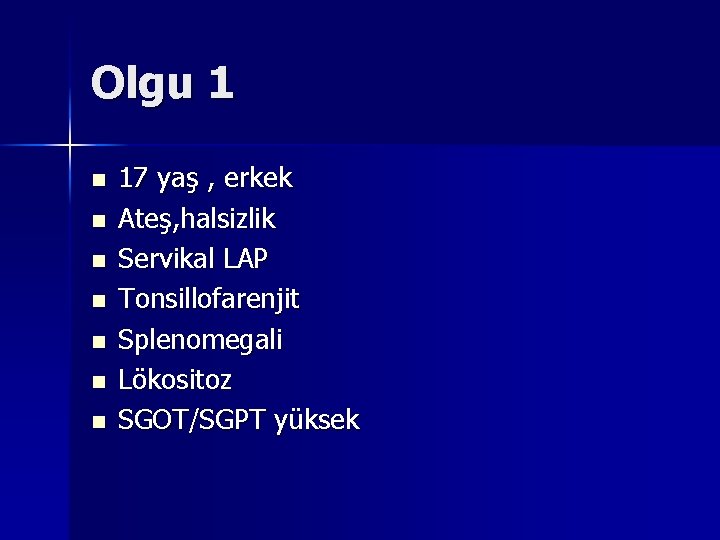 Olgu 1

- 17 yaş , erkek
- Ateş,halsizlik
- Servikal LAP
- Tonsillofarenjit
- Splenomegali
- Lökositoz
- SGOT/SGPT yüksek